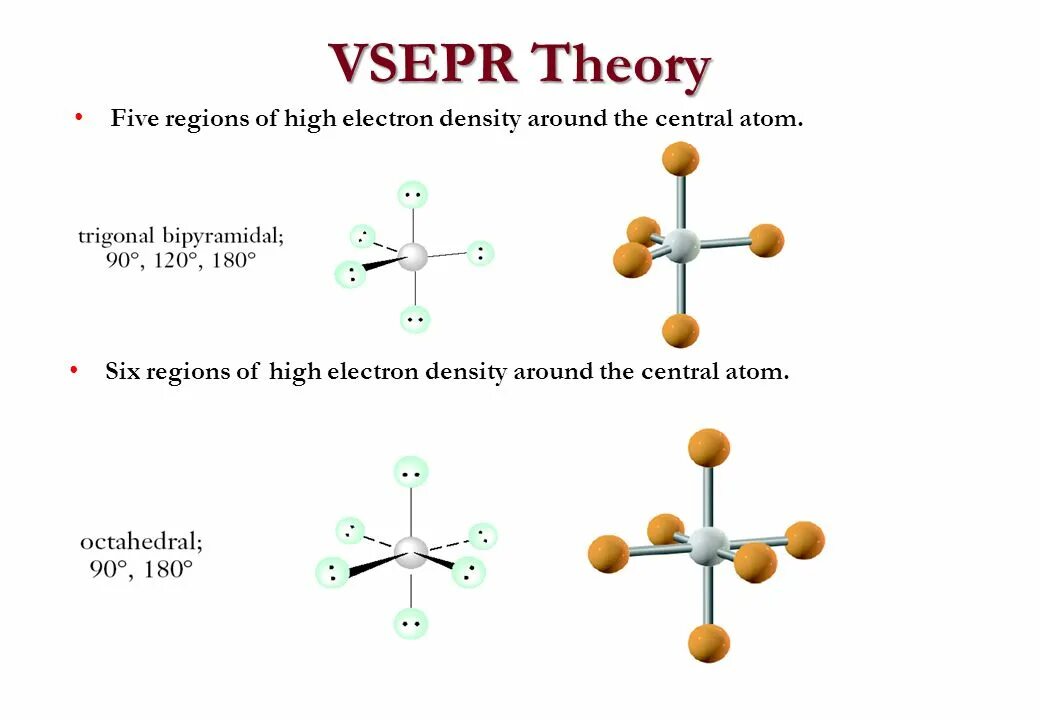 VSEPR Theory

• Five regions of high electron density around the central atom.

trigonal bipyramidal;
90°, 120°, 180°

• Six regions of high electron density around the central atom.

octahedral;
90°, 180°